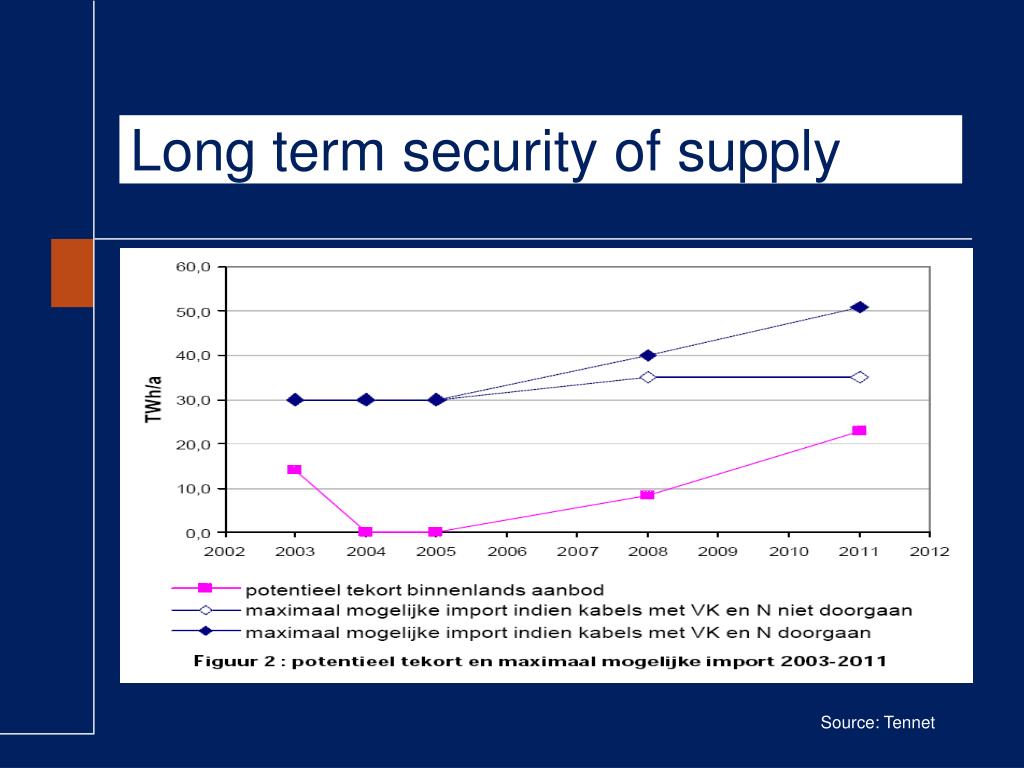 Long term security of supply

60,0
50,0
40,0
30,0
20,0
10,0
0,0

TWh/a

2002 2003 2004 2005 2006 2007 2008 2009 2010 2011 2012

potentieel tekort binnenlands aanbod
maximaal mogelijke import indien kabels met VK en N niet doorgaan
maximaal mogelijke import indien kabels met VK en N doorgaan

Figuur 2 : potentieel tekort en maximaal mogelijke import 2003-2011

Source: Tennet